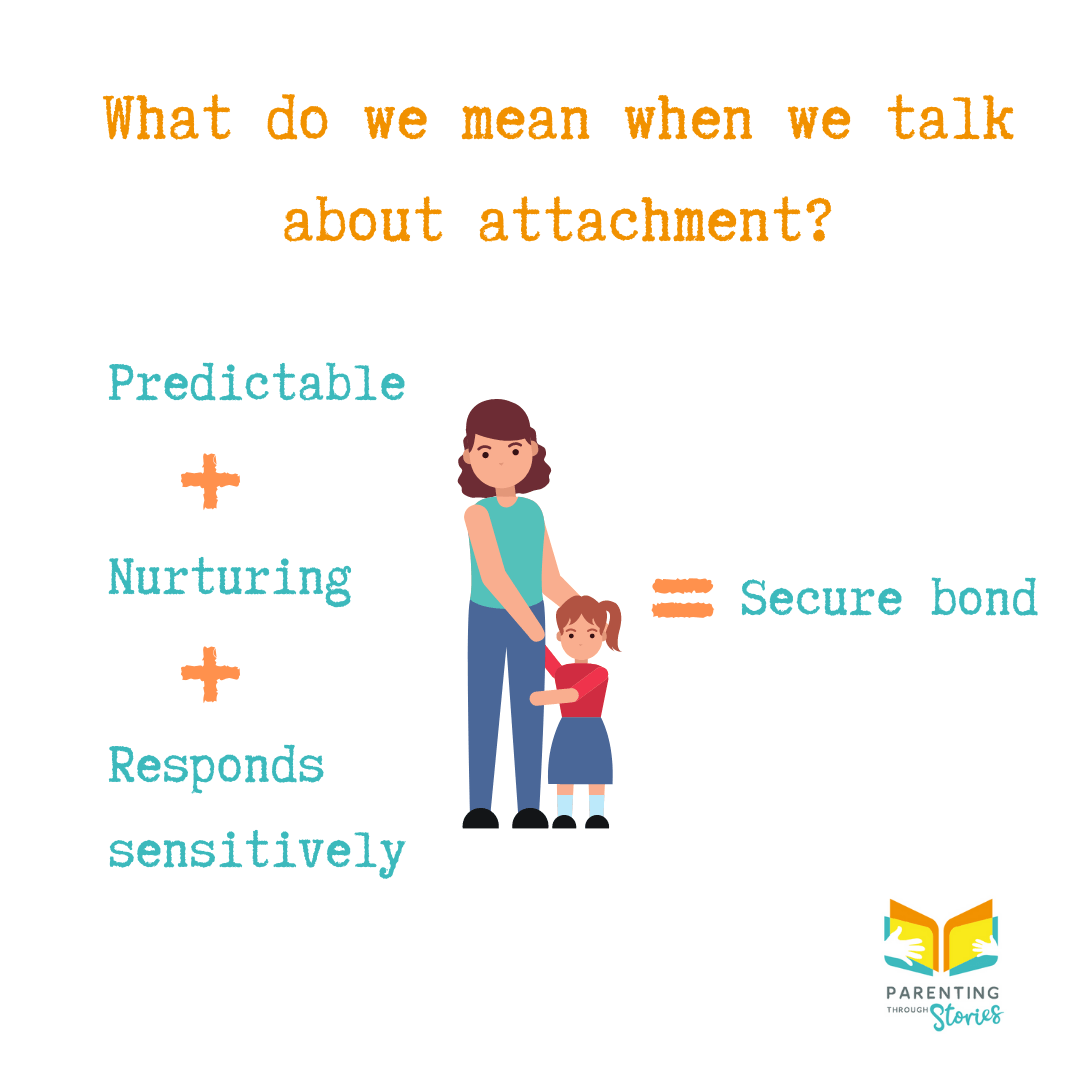 What do we mean when we talk about attachment?

Predictable

+

Nurturing

+

Responds sensitively

= Secure bond

PARENTING THROUGH Stories